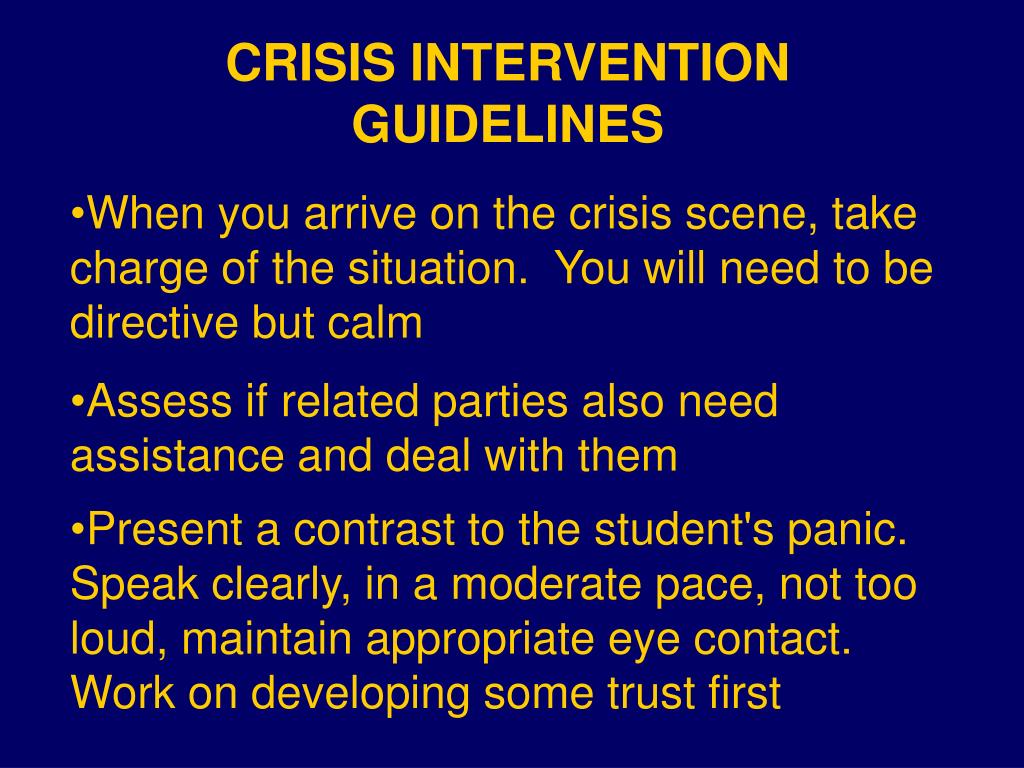 CRISIS INTERVENTION GUIDELINES

•When you arrive on the crisis scene, take charge of the situation.  You will need to be directive but calm

•Assess if related parties also need assistance and deal with them

•Present a contrast to the student's panic. Speak clearly, in a moderate pace, not too loud, maintain appropriate eye contact. Work on developing some trust first